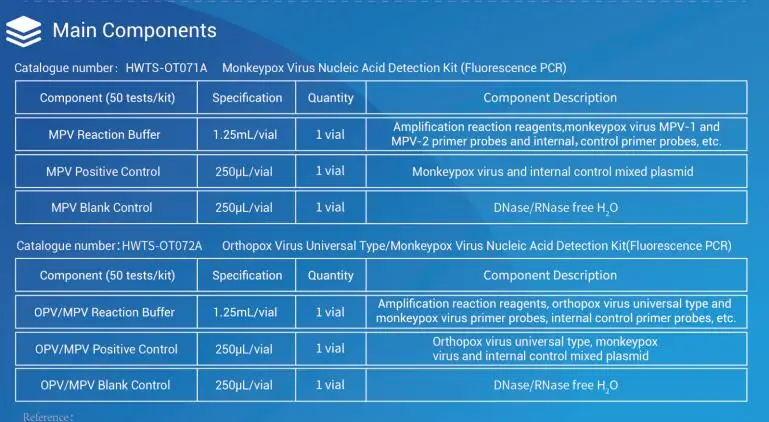 Main Components

Catalogue number: HWTS-OT071A Monkeypox Virus Nucleic Acid Detection Kit (Fluorescence PCR)

| Component (50 tests/kit) | Specification | Quantity | Component Description |
|---|---|---|---|
| MPV Reaction Buffer | 1.25mL/vial | 1 vial | Amplification reaction reagents,monkeypox virus MPV-1 and MPV-2 primer probes and internal, control primer probes, etc. |
| MPV Positive Control | 250μL/vial | 1 vial | Monkeypox virus and internal control mixed plasmid |
| MPV Blank Control | 250μL/vial | 1 vial | DNase/RNase free $H_2O$ |

Catalogue number: HWTS-OT072A Orthopox Virus Universal Type/Monkeypox Virus Nucleic Acid Detection Kit(Fluorescence PCR)

| Component (50 tests/kit) | Specification | Quantity | Component Description |
|---|---|---|---|
| OPV/MPV Reaction Buffer | 1.25mL/vial | 1 vial | Amplification reaction reagents, orthopox virus universal type and monkeypox virus primer probes, internal control primer probes, etc. |
| OPV/MPV Positive Control | 250μL/vial | 1 vial | Orthopox virus universal type, monkeypox virus and internal control mixed plasmid |
| OPV/MPV Blank Control | 250μL/vial | 1 vial | DNase/RNase free $H_2O$ |

Reference: